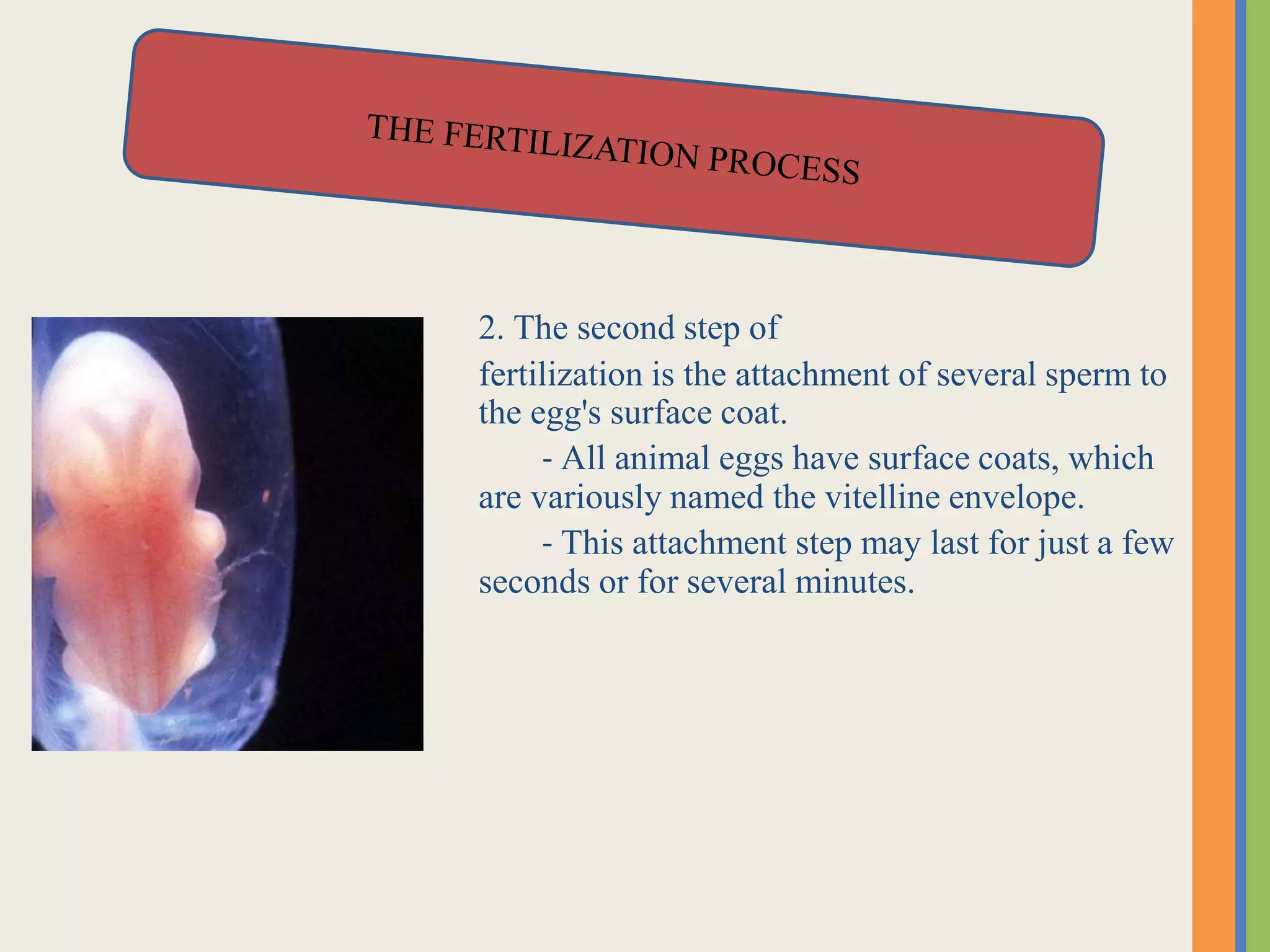 THE FERTILIZATION PROCESS

2. The second step of

fertilization is the attachment of several sperm to the egg's surface coat.

- All animal eggs have surface coats, which are variously named the vitelline envelope.

- This attachment step may last for just a few seconds or for several minutes.